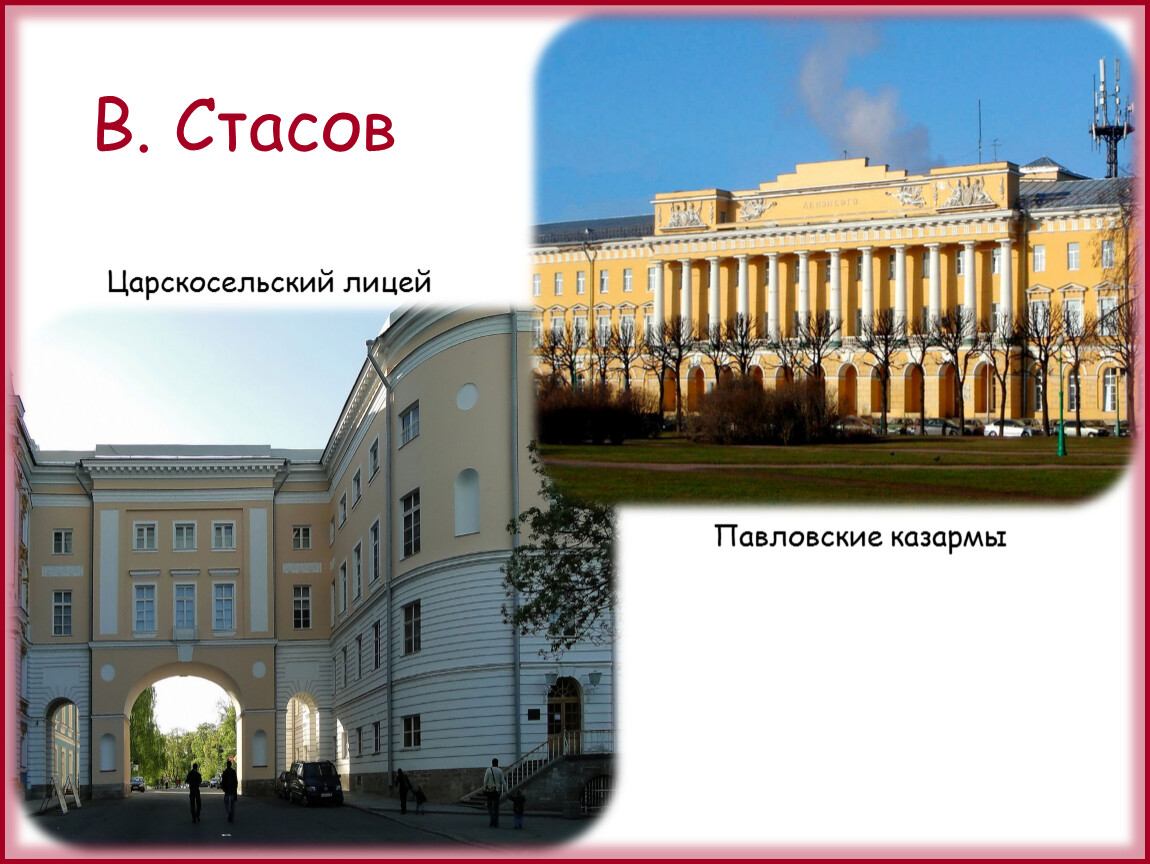 В. Стасов

Царскосельский лицей

Павловские казармы